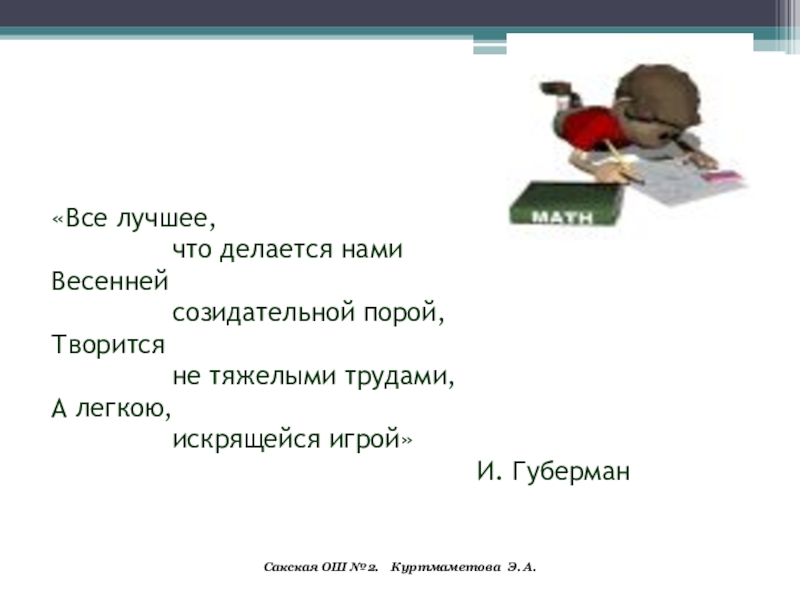 MATH

«Все лучшее,
что делается нами
Весенней
созидательной порой,
Творится
не тяжелыми трудами,
А легкою,
искрящейся игрой»

И. Губерман

Сакская ОШ №2. Куртмаметова Э. А.